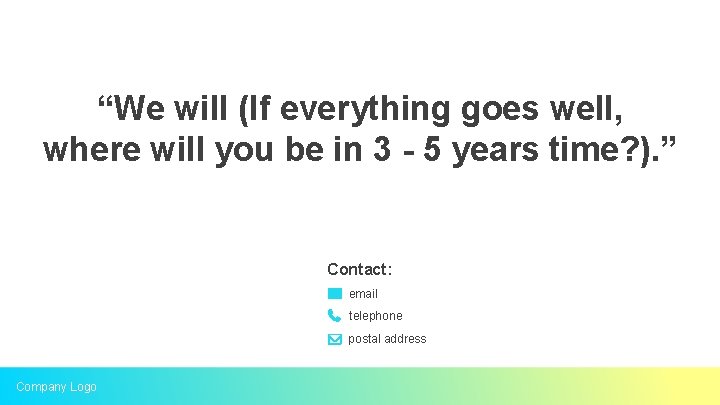 “We will (If everything goes well, where will you be in 3 - 5 years time?).”

Contact:

email

telephone

postal address

Company Logo